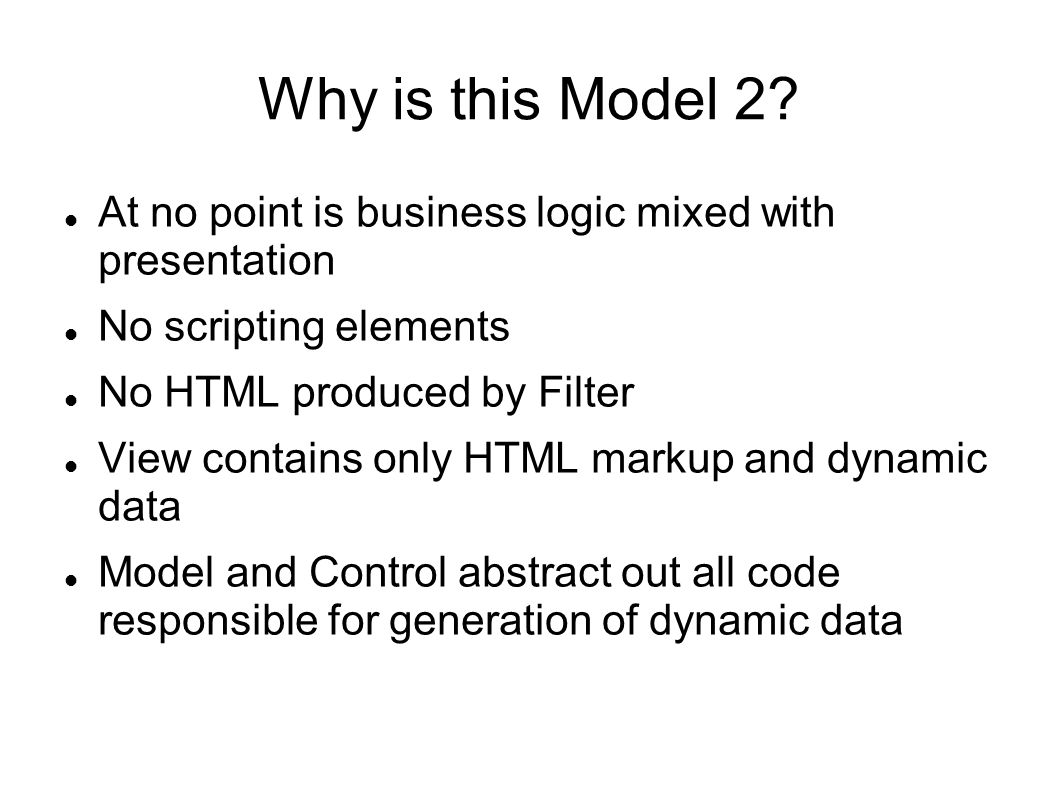 Why is this Model 2?

- At no point is business logic mixed with presentation
- No scripting elements
- No HTML produced by Filter
- View contains only HTML markup and dynamic data
- Model and Control abstract out all code responsible for generation of dynamic data